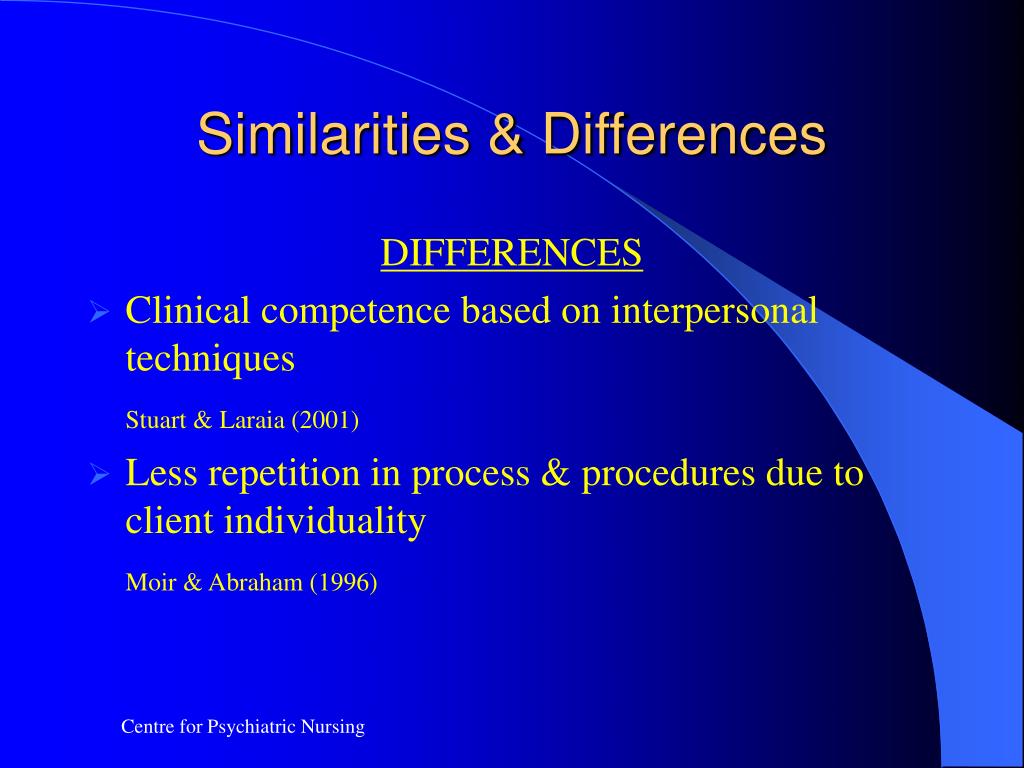 Similarities & Differences

DIFFERENCES

➢ Clinical competence based on interpersonal techniques

Stuart & Laraia (2001)

➢ Less repetition in process & procedures due to client individuality

Moir & Abraham (1996)

Centre for Psychiatric Nursing